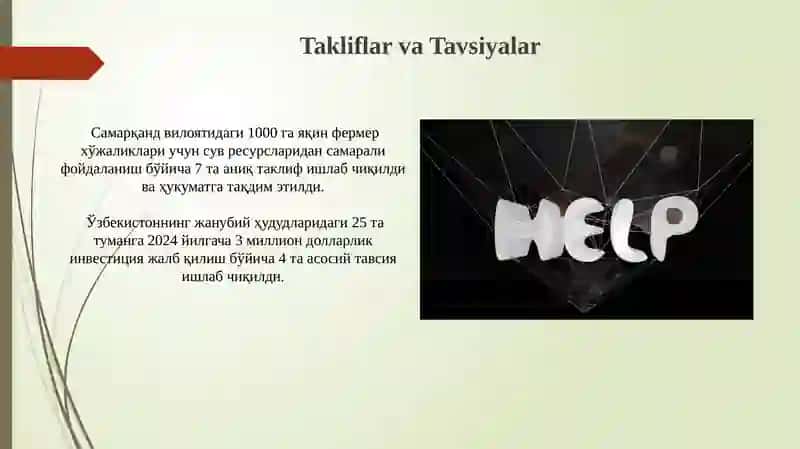 Takliflar va Tavsiyalar

Самарқанд вилоятидаги 1000 га яқин фермер хўжаликлари учун сув ресурсларидан самарали фойдаланиш бўйича 7 та аниқ таклиф ишлаб чиқилди ва ҳукуматга тақдим этилди.

Ўзбекистоннинг жанубий ҳудудларидаги 25 та туманга 2024 йилгача 3 миллион долларлик инвестиция жалб қилиш бўйича 4 та асосий тавсия ишлаб чиқилди.

HELP